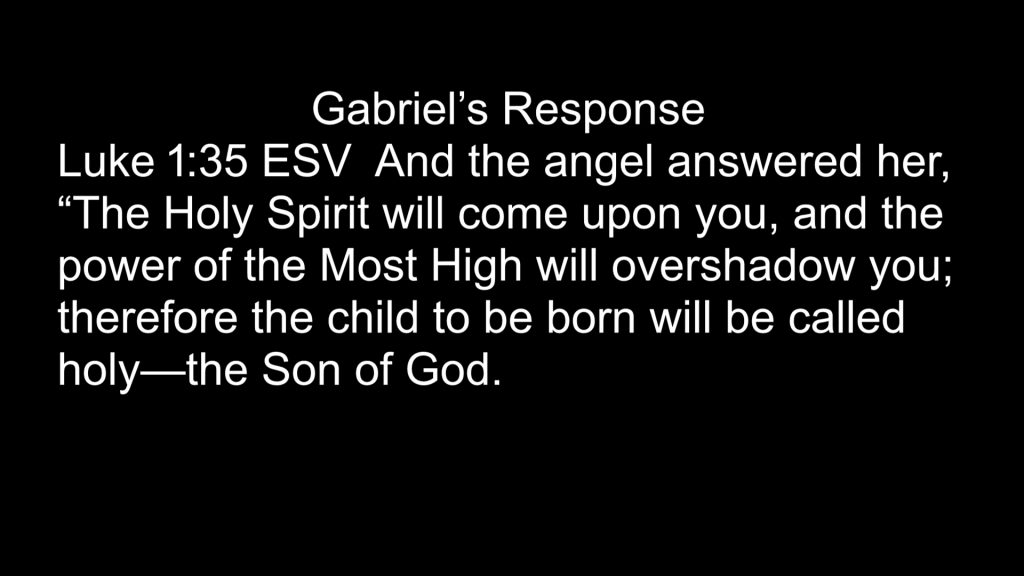 Gabriel’s Response

Luke 1:35 ESV And the angel answered her, “The Holy Spirit will come upon you, and the power of the Most High will overshadow you; therefore the child to be born will be called holy—the Son of God.